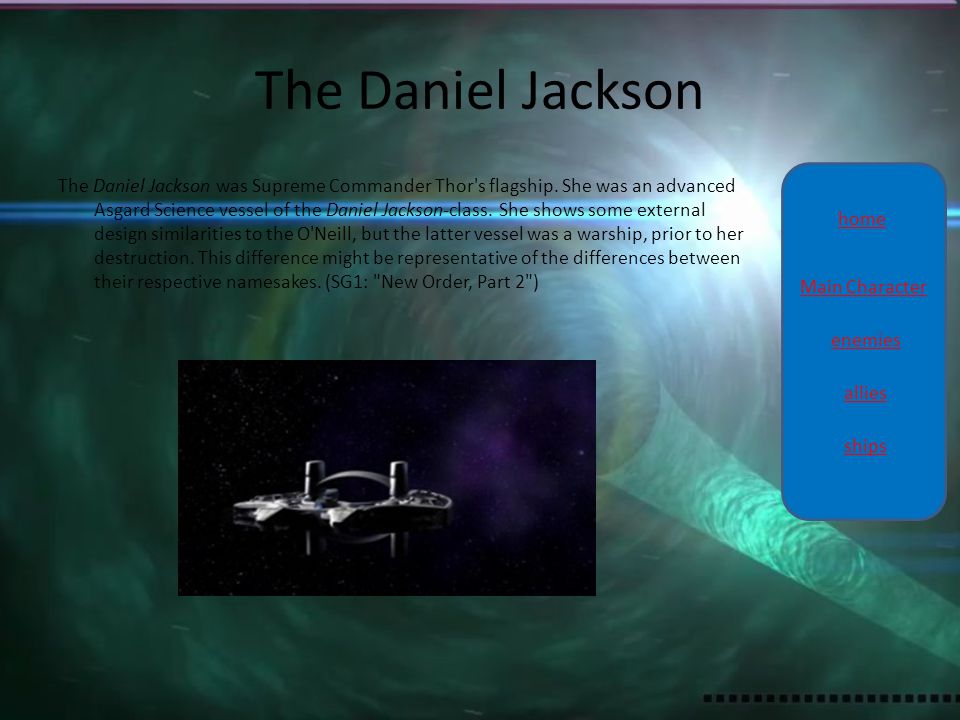 The Daniel Jackson

The Daniel Jackson was Supreme Commander Thor's flagship. She was an advanced Asgard Science vessel of the Daniel Jackson-class. She shows some external design similarities to the O'Neill, but the latter vessel was a warship, prior to her destruction. This difference might be representative of the differences between their respective namesakes. (SG1: "New Order, Part 2")

home

Main Character

enemies

allies

ships